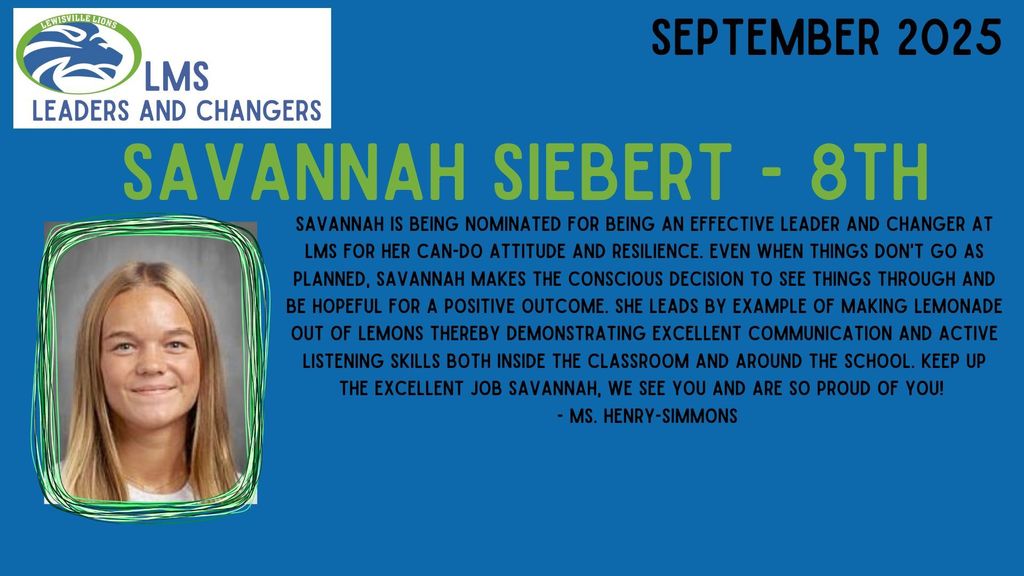 LEWISVILLE LIONS
LMS
LEADERS AND CHANGERS

SEPTEMBER 2025

SAVANNAH SIEBERT - 8TH

SAVANNAH IS BEING NOMINATED FOR BEING AN EFFECTIVE LEADER AND CHANGER AT LMS FOR HER CAN-DO ATTITUDE AND RESILIENCE. EVEN WHEN THINGS DON'T GO AS PLANNED, SAVANNAH MAKES THE CONSCIOUS DECISION TO SEE THINGS THROUGH AND BE HOPEFUL FOR A POSITIVE OUTCOME. SHE LEADS BY EXAMPLE OF MAKING LEMONADE OUT OF LEMONS THEREBY DEMONSTRATING EXCELLENT COMMUNICATION AND ACTIVE LISTENING SKILLS BOTH INSIDE THE CLASSROOM AND AROUND THE SCHOOL. KEEP UP THE EXCELLENT JOB SAVANNAH, WE SEE YOU AND ARE SO PROUD OF YOU!
- MS. HENRY-SIMMONS